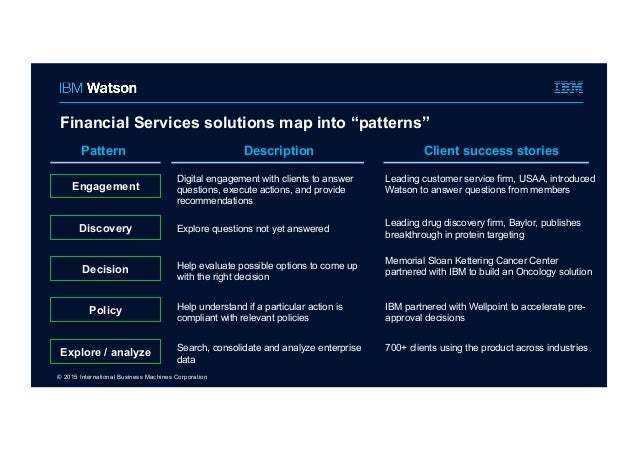 IBM Watson

IBM

Financial Services solutions map into “patterns”

| Pattern | Description | Client success stories |
|---|---|---|
| Engagement | Digital engagement with clients to answer questions, execute actions, and provide recommendations | Leading customer service firm, USAA, introduced Watson to answer questions from members |
| Discovery | Explore questions not yet answered | Leading drug discovery firm, Baylor, publishes breakthrough in protein targeting |
| Decision | Help evaluate possible options to come up with the right decision | Memorial Sloan Kettering Cancer Center partnered with IBM to build an Oncology solution |
| Policy | Help understand if a particular action is compliant with relevant policies | IBM partnered with Wellpoint to accelerate pre-approval decisions |
| Explore / analyze | Search, consolidate and analyze enterprise data | 700+ clients using the product across industries |

© 2015 International Business Machines Corporation